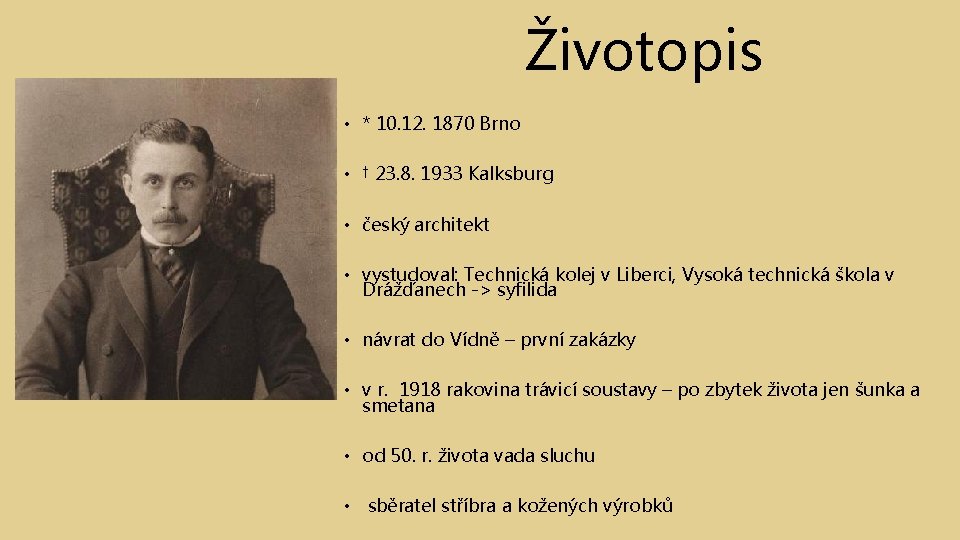 Životopis

• * 10.12. 1870 Brno

• † 23.8. 1933 Kalksburg

• český architekt

• vystudoval: Technická kolej v Liberci, Vysoká technická škola v Drážďanech -> syfilida

• návrat do Vídně – první zakázky

• v r. 1918 rakovina trávicí soustavy – po zbytek života jen šunka a smetana

• od 50. r. života vada sluchu

• sběratel stříbra a kožených výrobků